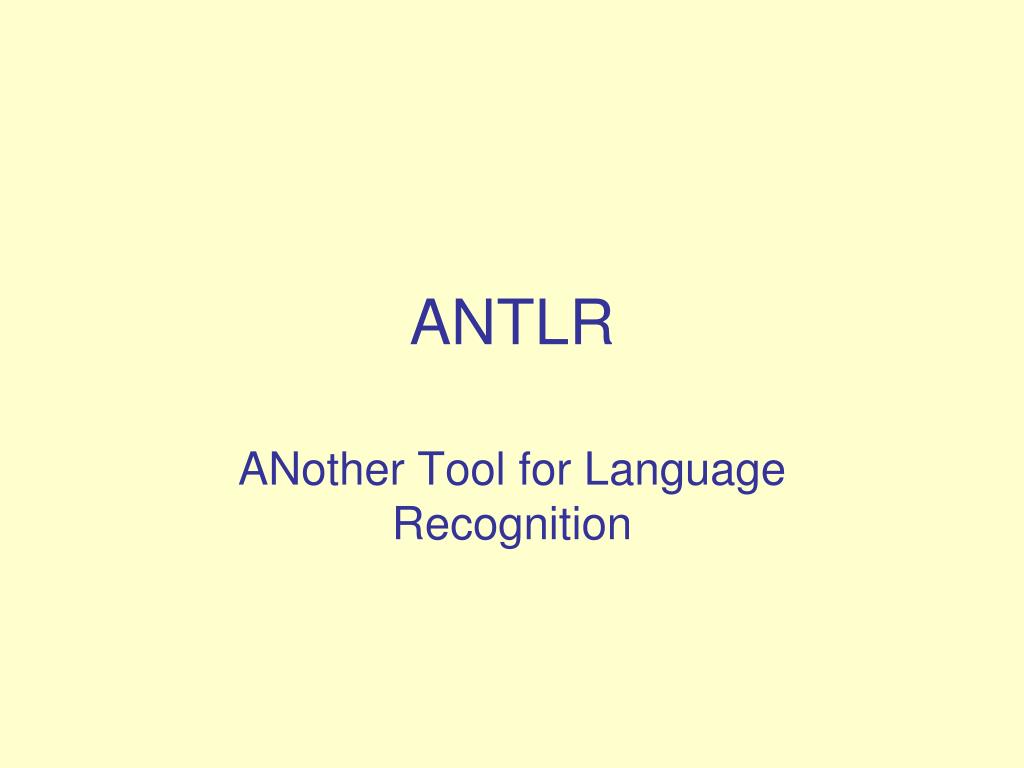 ANTLR

ANother Tool for Language Recognition